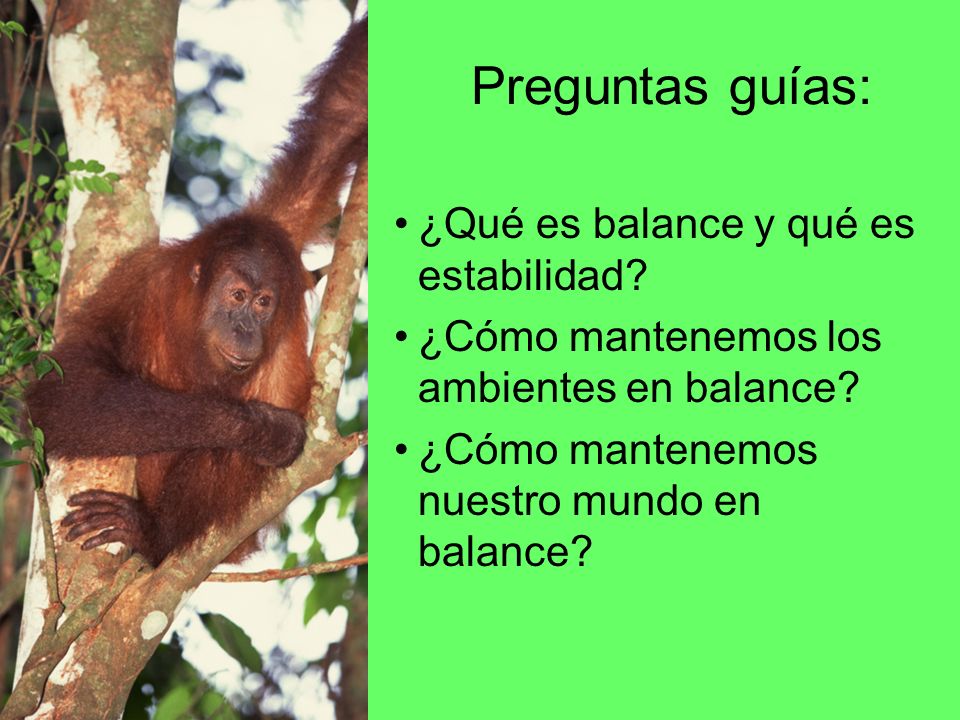 Preguntas guías:

• ¿Qué es balance y qué es estabilidad?
• ¿Cómo mantenemos los ambientes en balance?
• ¿Cómo mantenemos nuestro mundo en balance?